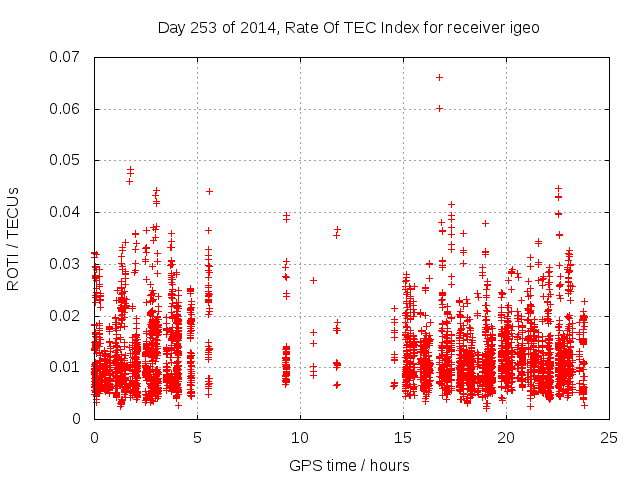 Day 253 of 2014, Rate Of TEC Index for receiver igeo

ROTI / TECUs

0.07
0.06
0.05
0.04
0.03
0.02
0.01
0

0
5
10
15
20
25

GPS time / hours